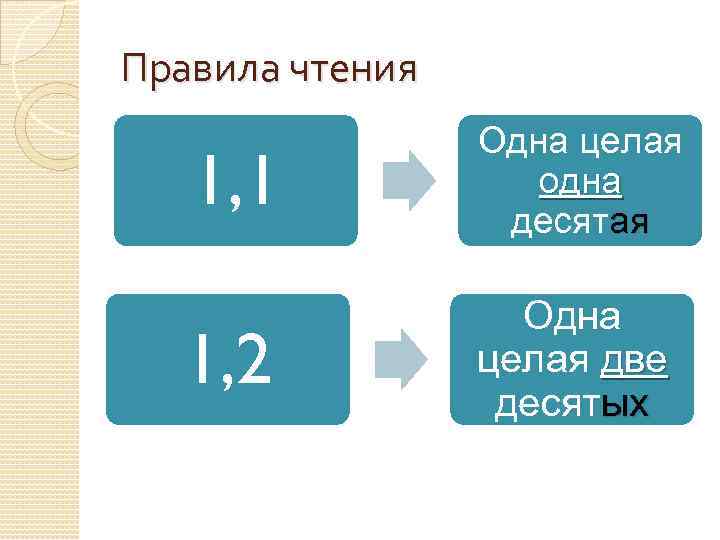 Правила чтения

1,1

Одна целая одна десятая

1,2

Одна целая две десятых